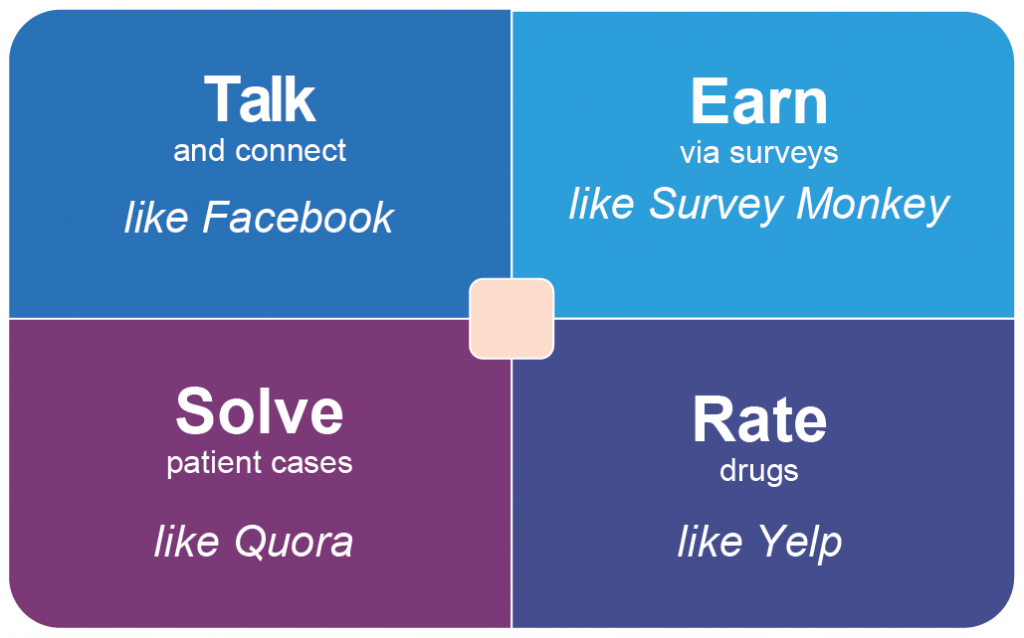 Talk
and connect
like Facebook

Earn
via surveys
like Survey Monkey

Solve
patient cases
like Quora

Rate
drugs
like Yelp